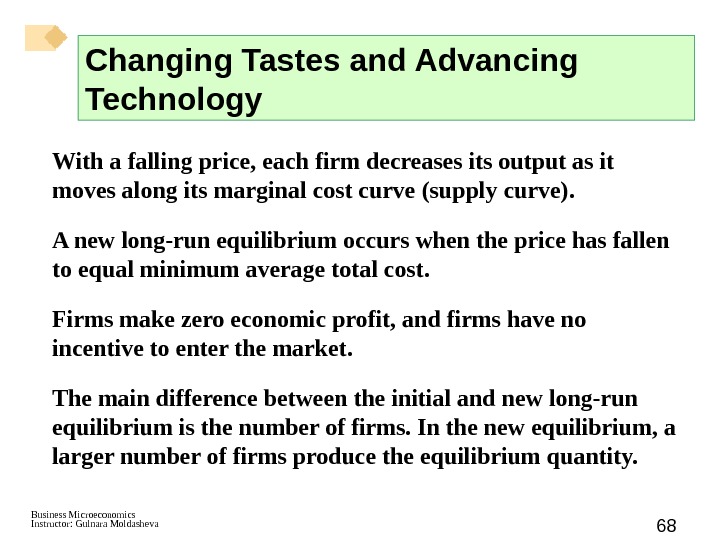 Changing Tastes and Advancing Technology

With a falling price, each firm decreases its output as it moves along its marginal cost curve (supply curve).

A new long-run equilibrium occurs when the price has fallen to equal minimum average total cost.

Firms make zero economic profit, and firms have no incentive to enter the market.

The main difference between the initial and new long-run equilibrium is the number of firms. In the new equilibrium, a larger number of firms produce the equilibrium quantity.

Business Microeconomics
Instructor: Gulnara Moldasheva

68